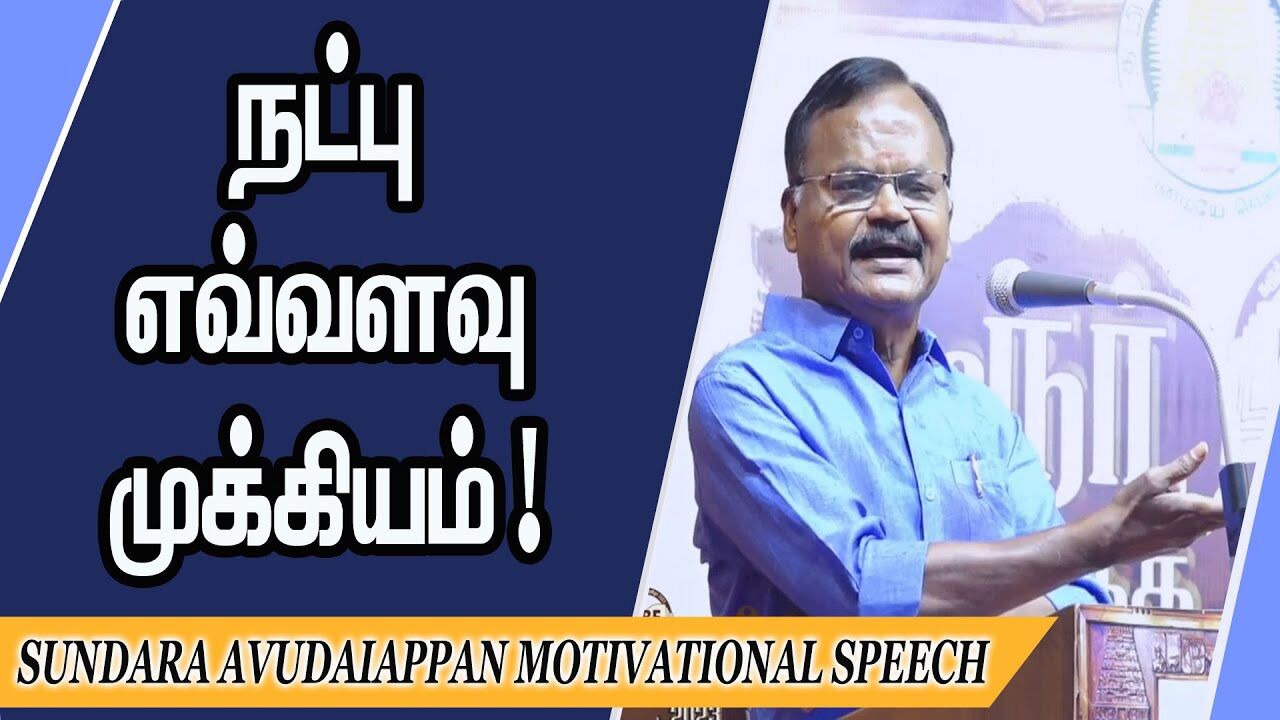 நட்பு
எவ்வளவு
முக்கியம் !

SUNDARA AVUDAIAPPAN MOTIVATIONAL SPEECH